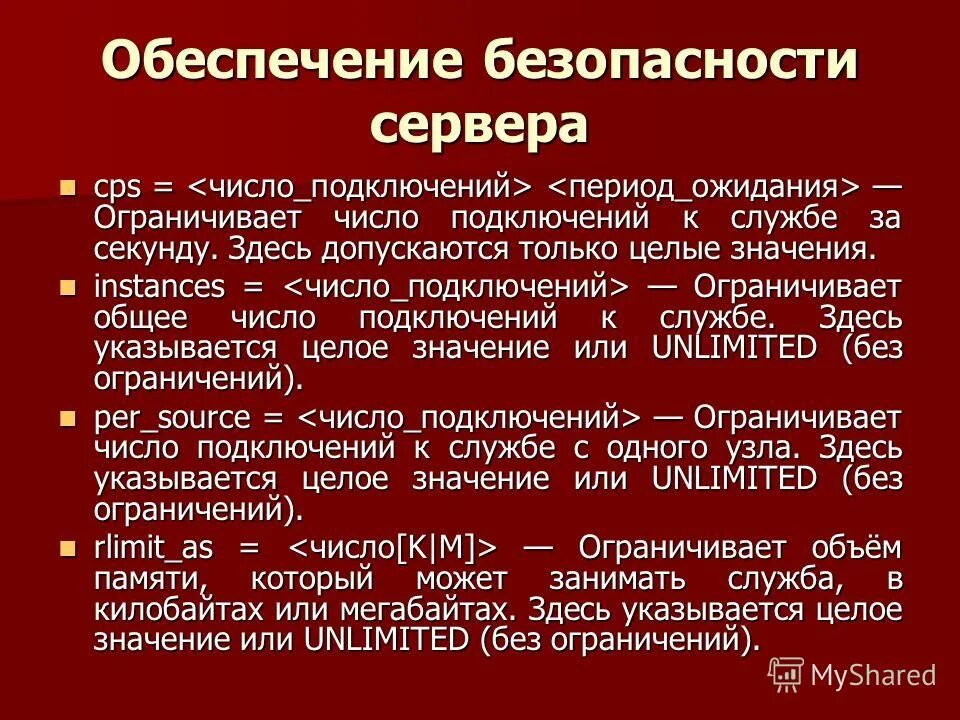 Обеспечение безопасности сервера

cps = <число_подключений> <период_ожидания> — Ограничивает число подключений к службе за секунду. Здесь допускаются только целые значения.

instances = <число_подключений> — Ограничивает общее число подключений к службе. Здесь указывается целое значение или UNLIMITED (без ограничений).

per_source = <число_подключений> — Ограничивает число подключений к службе с одного узла. Здесь указывается целое значение или UNLIMITED (без ограничений).

rlimit_as = <число[K|M]> — Ограничивает объём памяти, который может занимать служба, в килобайтах или мегабайтах. Здесь указывается целое значение или UNLIMITED (без ограничений).

MyShared